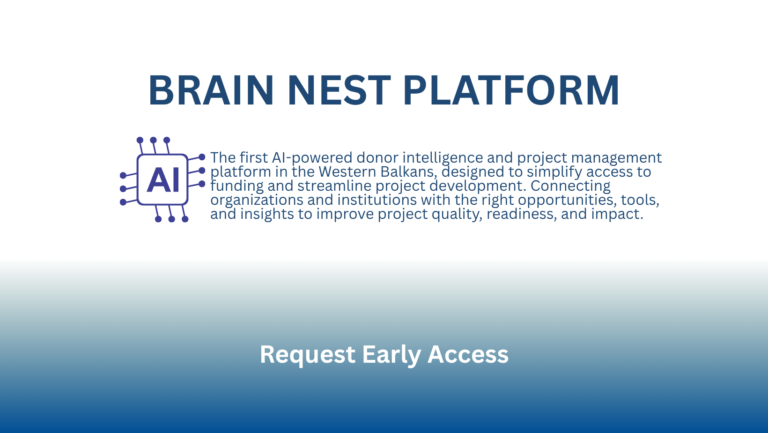 BRAIN NEST PLATFORM

AI

The first AI-powered donor intelligence and project management platform in the Western Balkans, designed to simplify access to funding and streamline project development. Connecting organizations and institutions with the right opportunities, tools, and insights to improve project quality, readiness, and impact.

Request Early Access